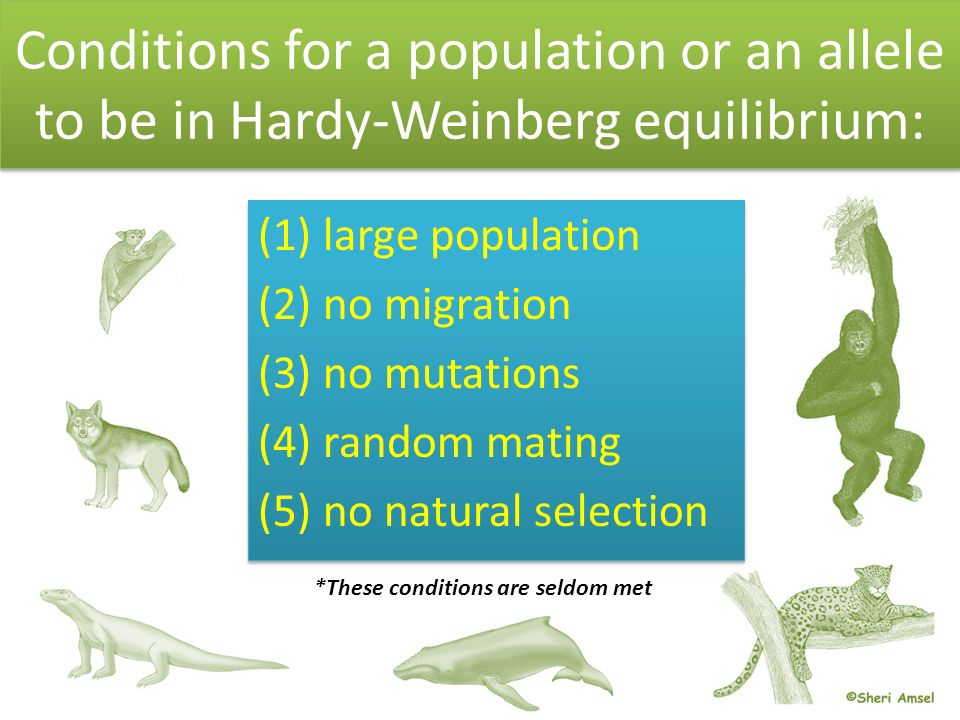 Conditions for a population or an allele to be in Hardy-Weinberg equilibrium:

(1) large population
(2) no migration
(3) no mutations
(4) random mating
(5) no natural selection

*These conditions are seldom met

©Sheri Amsel